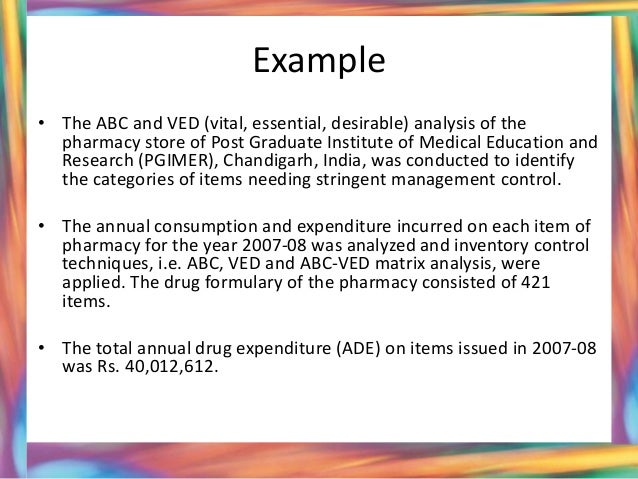 Example

• The ABC and VED (vital, essential, desirable) analysis of the pharmacy store of Post Graduate Institute of Medical Education and Research (PGIMER), Chandigarh, India, was conducted to identify the categories of items needing stringent management control.

• The annual consumption and expenditure incurred on each item of pharmacy for the year 2007-08 was analyzed and inventory control techniques, i.e. ABC, VED and ABC-VED matrix analysis, were applied. The drug formulary of the pharmacy consisted of 421 items.

• The total annual drug expenditure (ADE) on items issued in 2007-08 was Rs. 40,012,612.